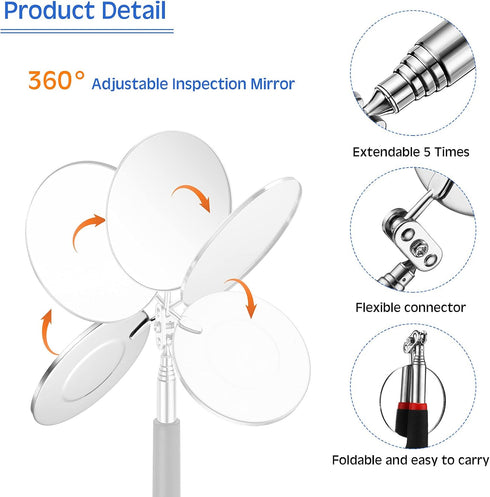 Product Detail

360° Adjustable Inspection Mirror

Extendable 5 Times

Flexible connector

Foldable and easy to carry